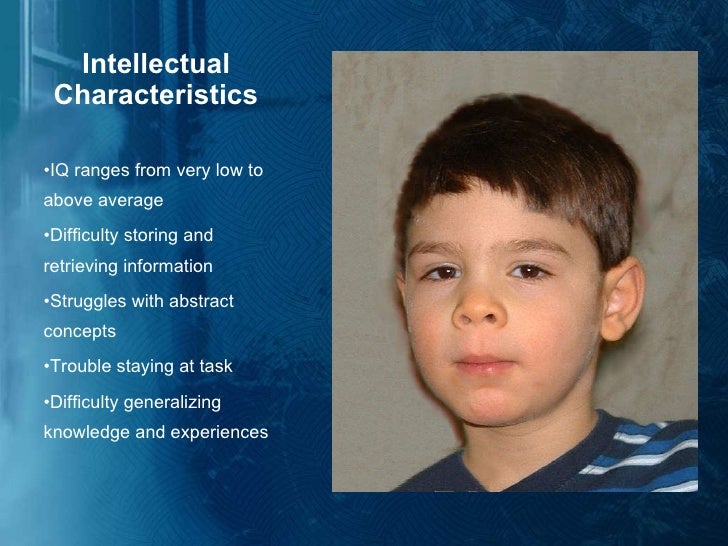 Intellectual Characteristics

•IQ ranges from very low to above average

•Difficulty storing and retrieving information

•Struggles with abstract concepts

•Trouble staying at task

•Difficulty generalizing knowledge and experiences